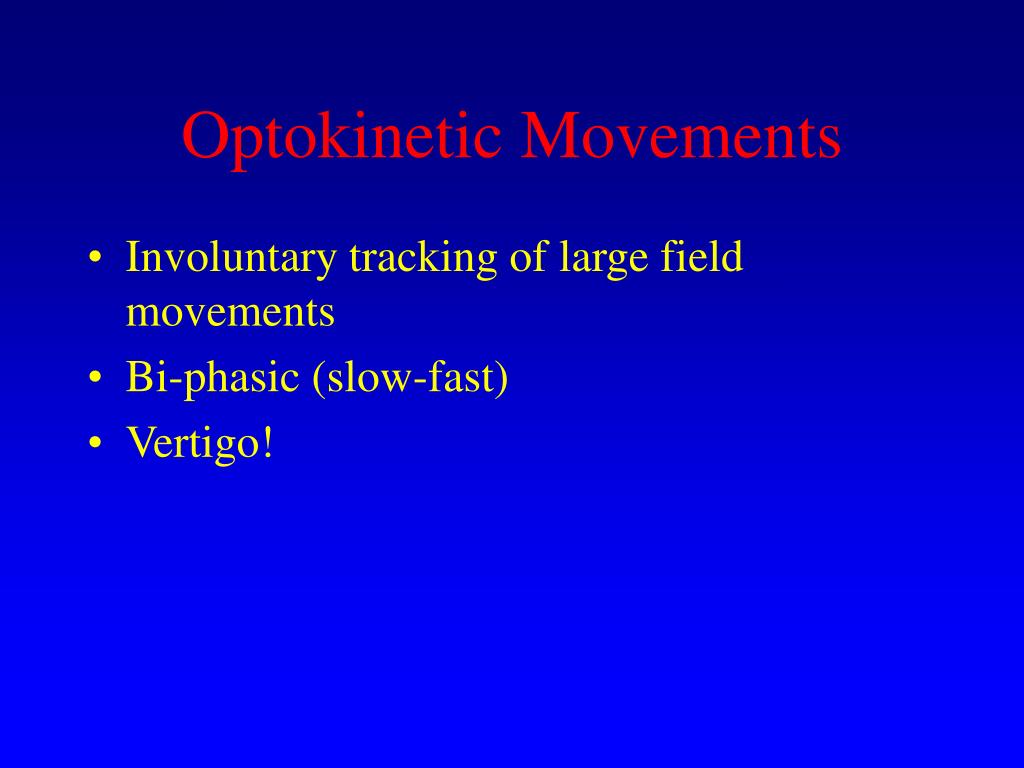 Optokinetic Movements

• Involuntary tracking of large field movements
• Bi-phasic (slow-fast)
• Vertigo!